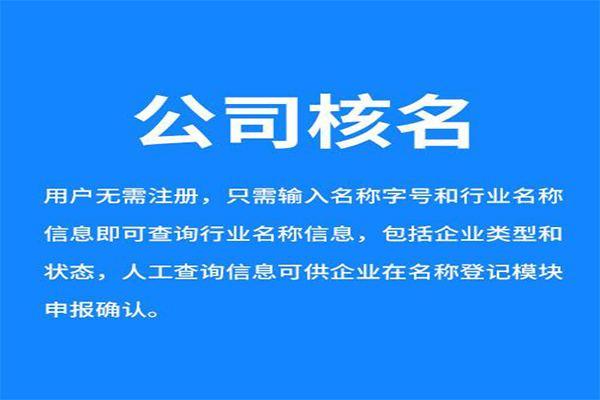 公司核名

用户无需注册，只需输入名称字号和行业名称信息即可查询行业名称信息，包括企业类型和状态，人工查询信息可供企业在名称登记模块申报确认。